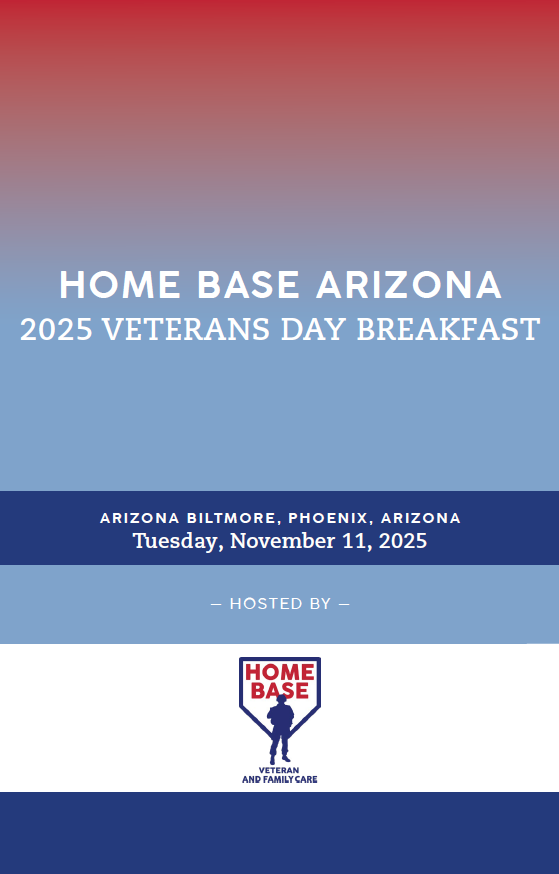 HOME BASE ARIZONA
2025 VETERANS DAY BREAKFAST

ARIZONA BILTMORE, PHOENIX, ARIZONA
Tuesday, November 11, 2025

— HOSTED BY —

HOME BASE
VETERAN AND FAMILY CARE